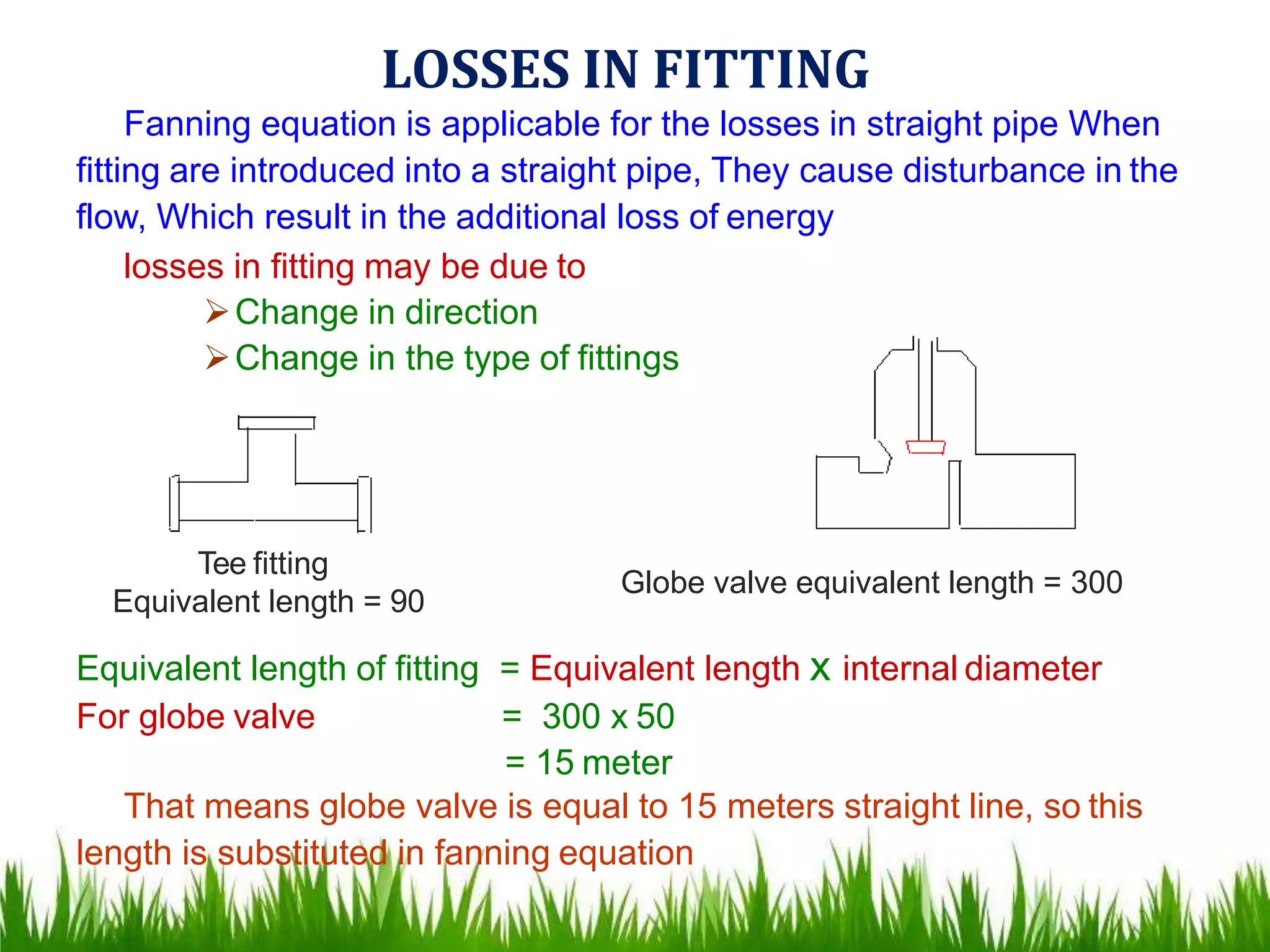 LOSSES IN FITTING

Fanning equation is applicable for the losses in straight pipe When fitting are introduced into a straight pipe, They cause disturbance in the flow, Which result in the additional loss of energy

losses in fitting may be due to

➢ Change in direction

➢ Change in the type of fittings

Tee fitting
Equivalent length = 90

Globe valve equivalent length = 300

Equivalent length of fitting = Equivalent length x internal diameter

For globe valve = 300 x 50

= 15 meter

That means globe valve is equal to 15 meters straight line, so this length is substituted in fanning equation